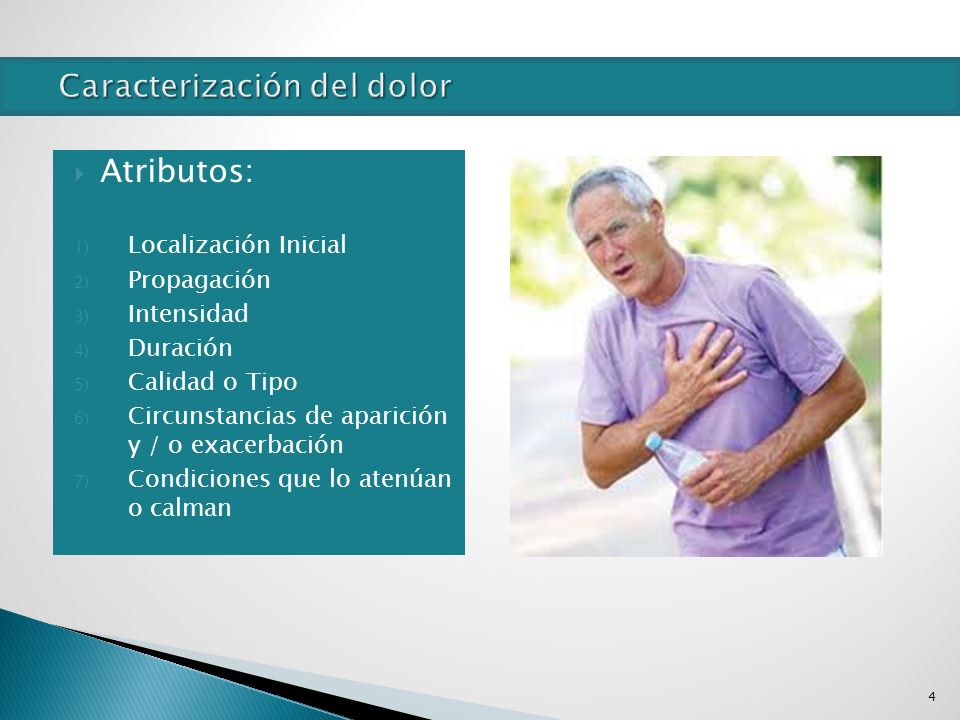 Caracterización del dolor

Atributos:

1) Localización Inicial
2) Propagación
3) Intensidad
4) Duración
5) Calidad o Tipo
6) Circunstancias de aparición y / o exacerbación
7) Condiciones que lo atenúan o calman

4